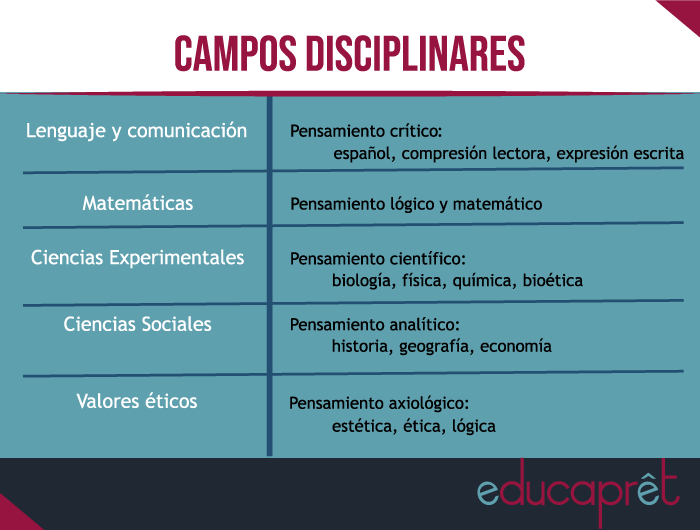 CAMPOS DISCIPLINARES

| | |
|---|---|
| Lenguaje y comunicación | Pensamiento crítico: español, compresión lectora, expresión escrita |
| Matemáticas | Pensamiento lógico y matemático |
| Ciencias Experimentales | Pensamiento científico: biología, física, química, bioética |
| Ciencias Sociales | Pensamiento analítico: historia, geografía, economía |
| Valores éticos | Pensamiento axiológico: estética, ética, lógica |

educaprêt